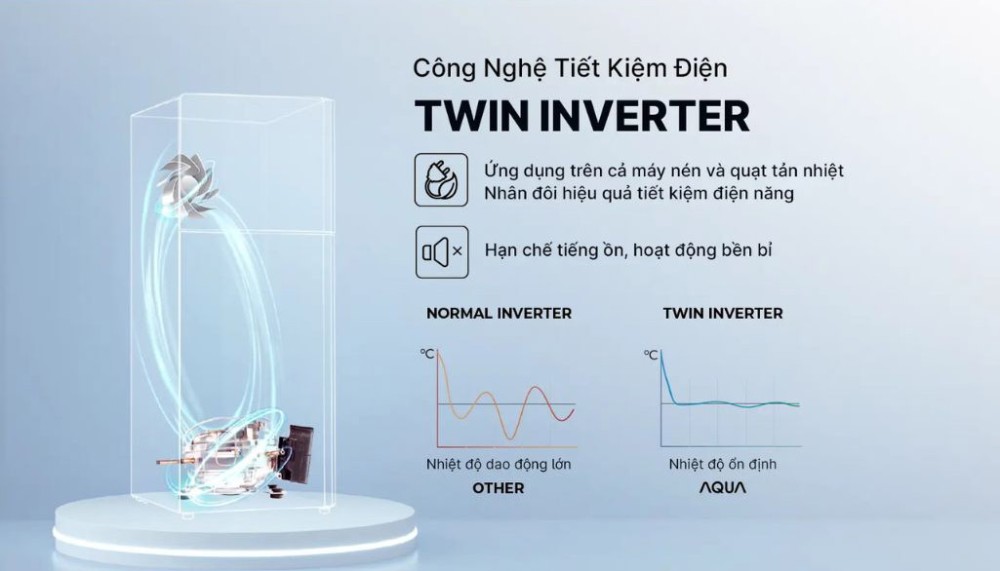 Công Nghệ Tiết Kiệm Điện

TWIN INVERTER

Ứng dụng trên cả máy nén và quạt tản nhiệt
Nhân đôi hiệu quả tiết kiệm điện năng

Hạn chế tiếng ồn, hoạt động bền bỉ

NORMAL INVERTER

°C

Nhiệt độ dao động lớn

OTHER

TWIN INVERTER

°C

Nhiệt độ ổn định

AQUA